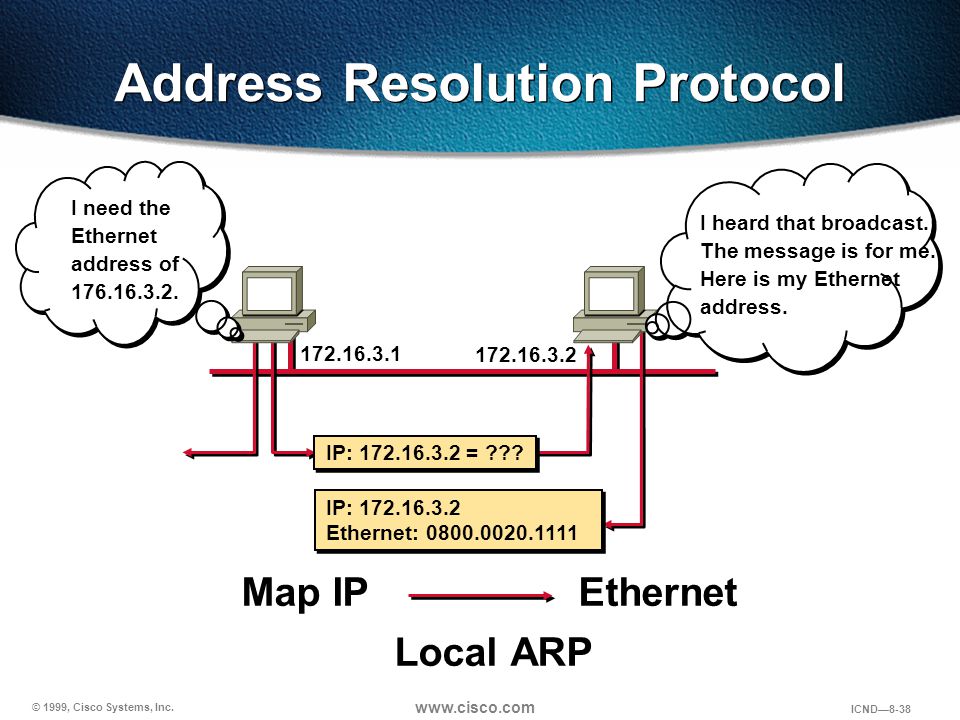 Address Resolution Protocol

I need the Ethernet address of 176.16.3.2.

I heard that broadcast. The message is for me. Here is my Ethernet address.

172.16.3.1

172.16.3.2

IP: 172.16.3.2 = ???

IP: 172.16.3.2
Ethernet: 0800.0020.1111

Map IP Ethernet

Local ARP

© 1999, Cisco Systems, Inc.

www.cisco.com

ICND—8-38